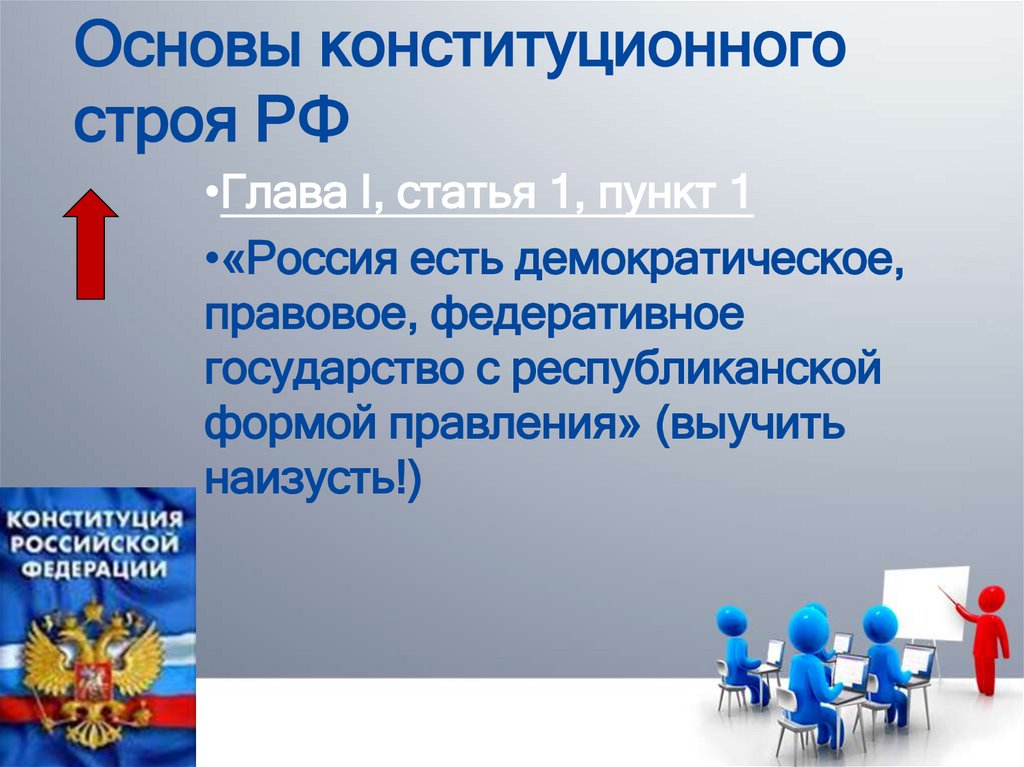 Основы конституционного строя РФ

•Глава I, статья 1, пункт 1

•«Россия есть демократическое, правовое, федеративное государство с республиканской формой правления» (выучить наизусть!)

КОНСТИТУЦИЯ РОССИЙСКОЙ ФЕДЕРАЦИИ